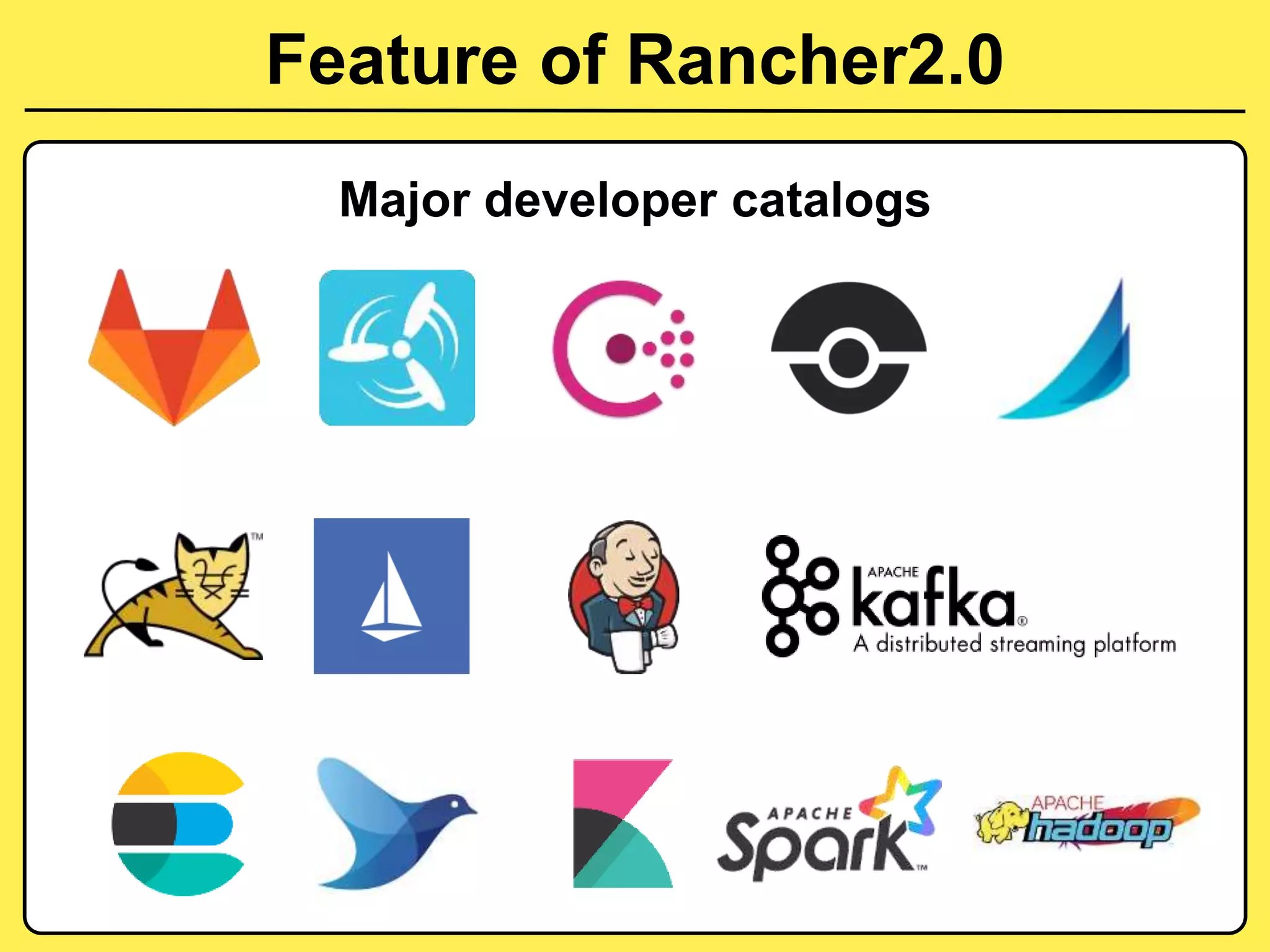 Feature of Rancher2.0

Major developer catalogs

TM

APACHE kafka®
A distributed streaming platform

APACHE Spark™

APACHE hadoop